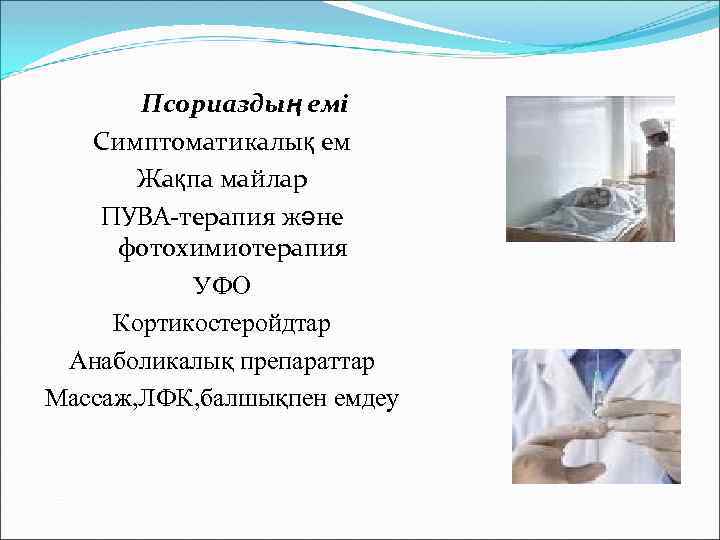 Псориаздың емі

Симптоматикалық ем

Жақпа майлар

ПУВА-терапия және фотохимиотерапия

УФО

Кортикостеройдтар

Анаболикалық препараттар

Массаж,ЛФК,балшықпен емдеу